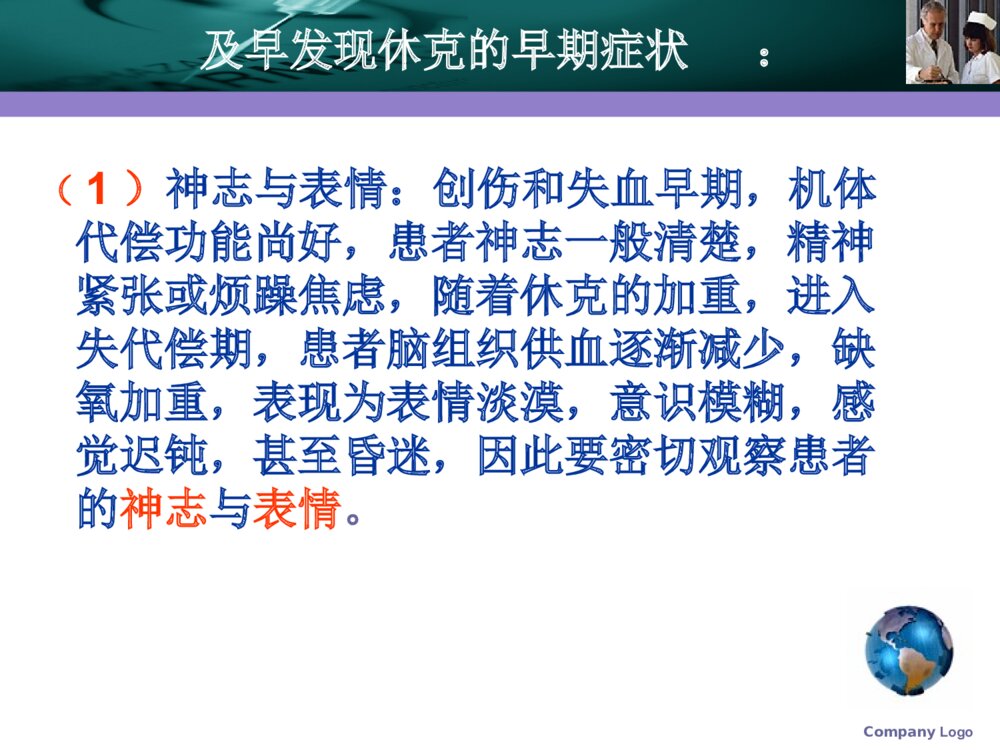 及早发现休克的早期症状　：

（1）神志与表情：创伤和失血早期，机体代偿功能尚好，患者神志一般清楚，精神紧张或烦躁焦虑，随着休克的加重，进入失代偿期，患者脑组织供血逐渐减少，缺氧加重，表现为表情淡漠，意识模糊，感觉迟钝，甚至昏迷，因此要密切观察患者的神志与表情。

Company Logo